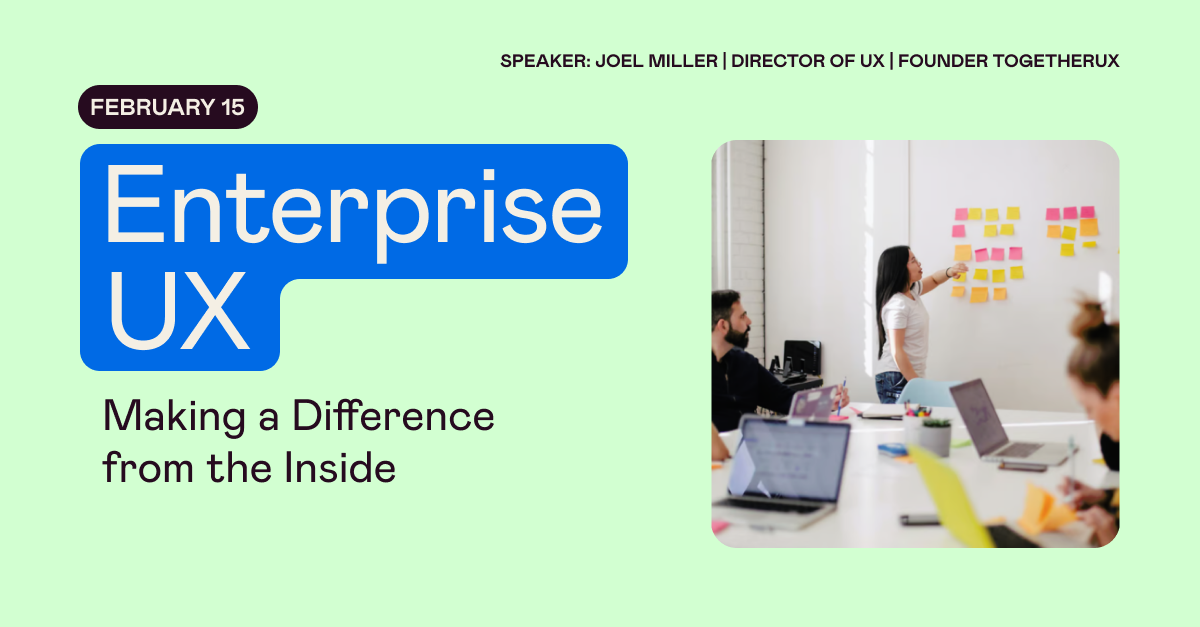 SPEAKER: JOEL MILLER | DIRECTOR OF UX | FOUNDER TOGETHERUX

FEBRUARY 15

Enterprise UX

Making a Difference from the Inside